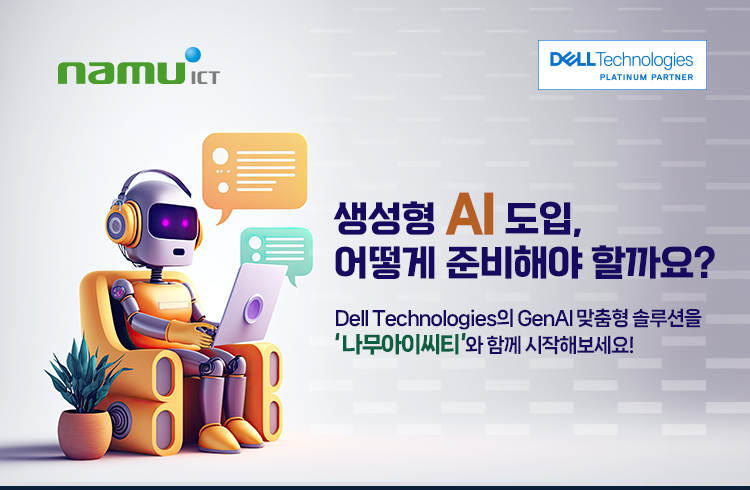 namu ICT

DELL Technologies
PLATINUM PARTNER

생성형 AI 도입,
어떻게 준비해야 할까요?

Dell Technologies의 GenAI 맞춤형 솔루션을
'나무아이씨티'와 함께 시작해보세요!